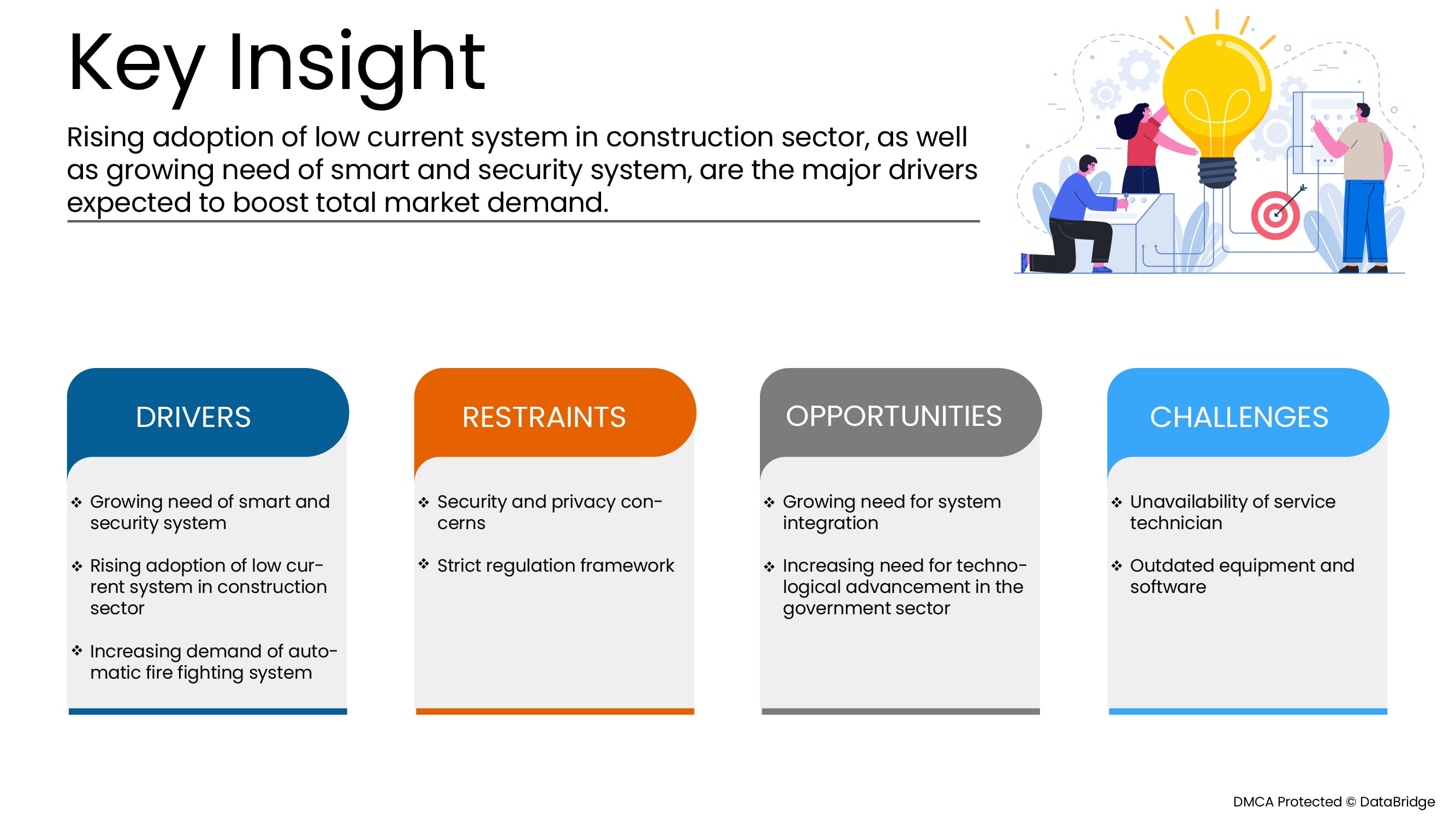 Key Insight

Rising adoption of low current system in construction sector, as well as growing need of smart and security system, are the major drivers expected to boost total market demand.

DRIVERS

❖ Growing need of smart and security system

❖ Rising adoption of low current system in construction sector

❖ Increasing demand of automatic fire fighting system

RESTRAINTS

❖ Security and privacy concerns

❖ Strict regulation framework

OPPORTUNITIES

❖ Growing need for system integration

❖ Increasing need for technological advancement in the government sector

CHALLENGES

❖ Unavailability of service technician

❖ Outdated equipment and software

DMCA Protected © DataBridge